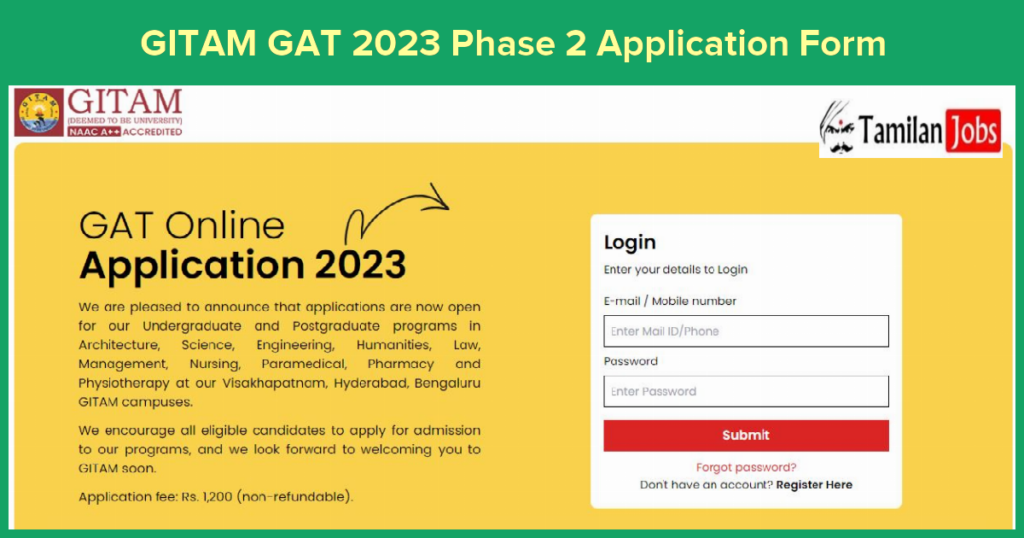 GITAM GAT 2023 Phase 2 Application Form

GITAM
(DEEMED TO BE UNIVERSITY)
NAAC A++ ACCREDITED

Tamilan Jobs

GAT Online
Application 2023

We are pleased to announce that applications are now open for our Undergraduate and Postgraduate programs in Architecture, Science, Engineering, Humanities, Law, Management, Nursing, Paramedical, Pharmacy and Physiotherapy at our Visakhapatnam, Hyderabad, Bengaluru GITAM campuses.

We encourage all eligible candidates to apply for admission to our programs, and we look forward to welcoming you to GITAM soon.

Application fee: Rs. 1,200 (non-refundable).

Login
Enter your details to Login
E-mail / Mobile number
Enter Mail ID/Phone
Password
Enter Password
Submit
Forgot password?
Don't have an account? Register Here